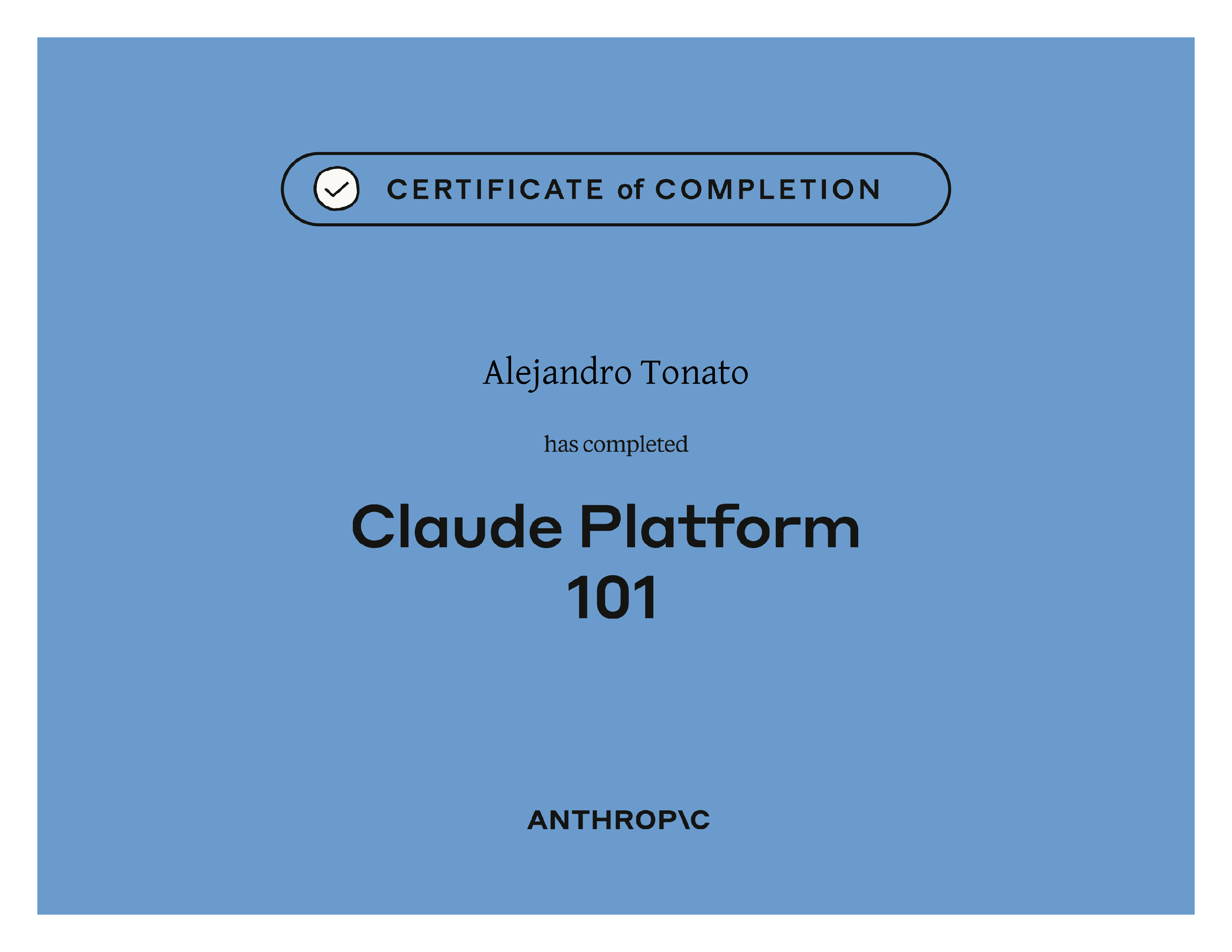 CERTIFICATE of COMPLETION

Alejandro Tonato

has completed

Claude Platform 101

ANTHROP\C